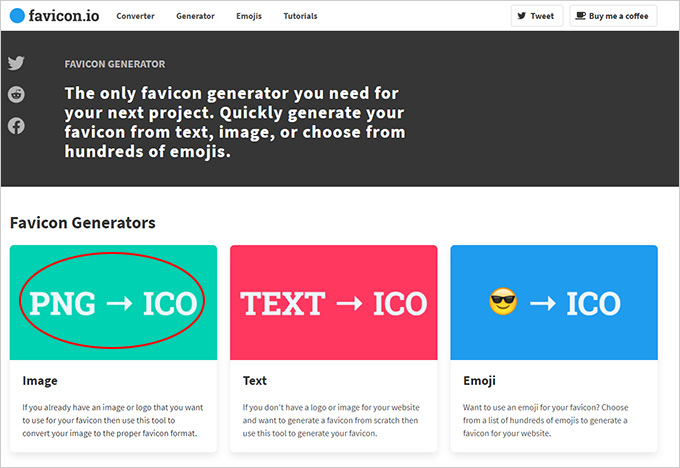 favicon.io Converter Generator Emojis Tutorials

Tweet Buy me a coffee

FAVICON GENERATOR

The only favicon generator you need for your next project. Quickly generate your favicon from text, image, or choose from hundreds of emojis.

Favicon Generators

PNG → ICO

Image

If you already have an image or logo that you want to use for your favicon then use this tool to convert your image to the proper favicon format.

TEXT → ICO

Text

If you don't have a logo or image for your website and want to generate a favicon from scratch then use this tool to generate your favicon.

😎 → ICO

Emoji

Want to use an emoji for your favicon? Choose from a list of hundreds of emojis to generate a favicon for your website.